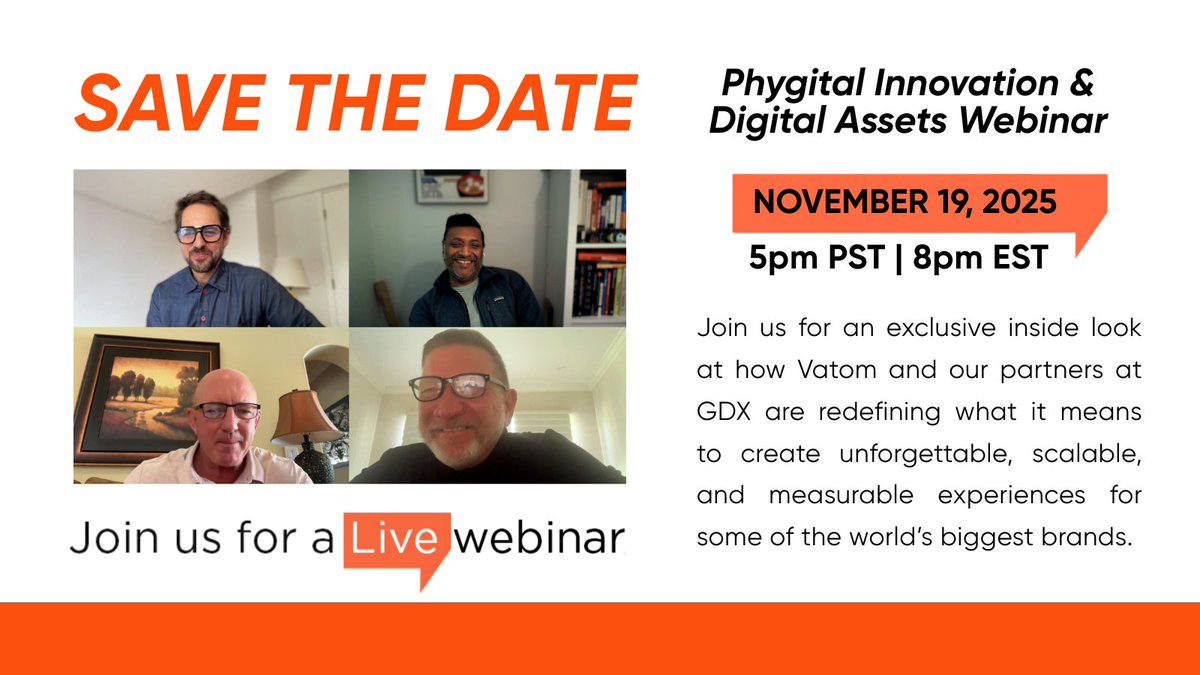 SAVE THE DATE

Join us for a Live webinar

Phygital Innovation & Digital Assets Webinar

NOVEMBER 19, 2025

5pm PST | 8pm EST

Join us for an exclusive inside look at how Vatom and our partners at GDX are redefining what it means to create unforgettable, scalable, and measurable experiences for some of the world's biggest brands.